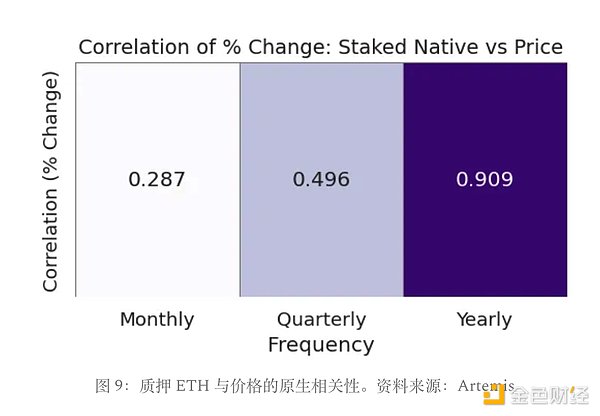 Correlation of % Change: Staked Native vs Price

Correlation (% Change)

0.287

0.496

0.909

Monthly

Quarterly

Yearly

Frequency

图 9：质押 ETH 与价格的原生相关性。资料来源：Artemis

金色财经